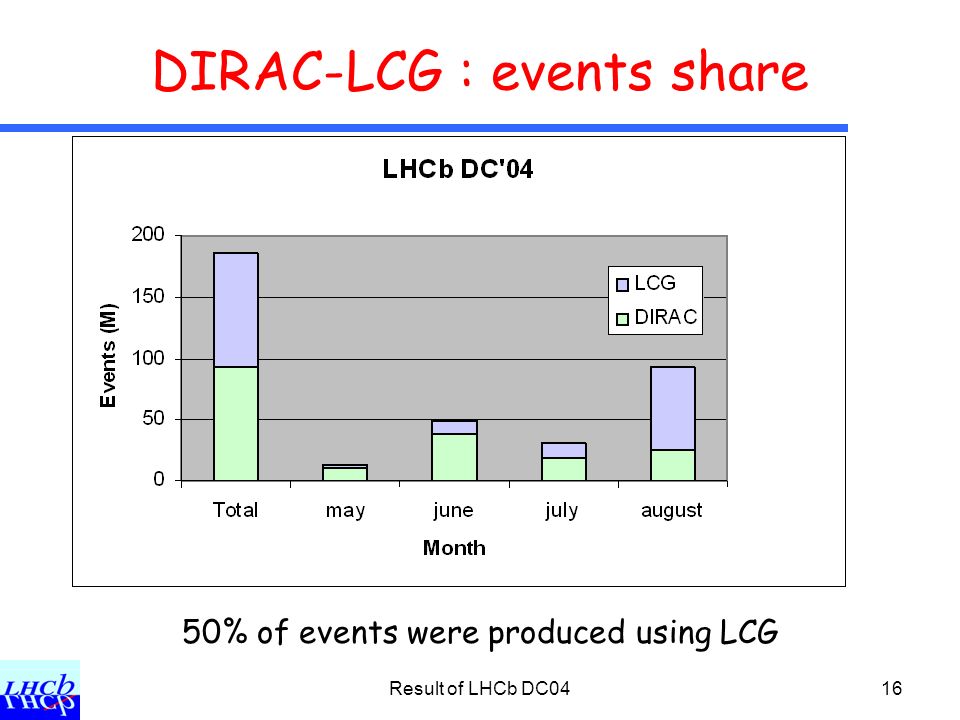 DIRAC-LCG : events share

LHCb DC'04

200
150
100
50
0

Events (M)

LCG
DIRAC

Total may june july august

Month

50% of events were produced using LCG

LHCb

Result of LHCb DC04

16